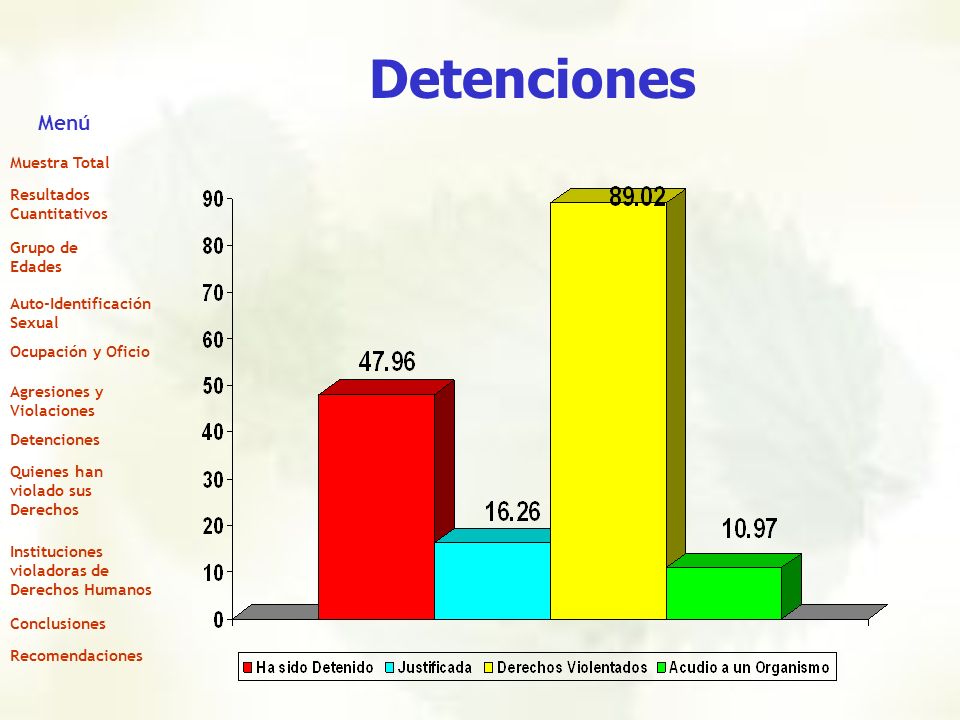 Detenciones

Menú

Muestra Total

Resultados Cuantitativos

Grupo de Edades

Auto-Identificación Sexual

Ocupación y Oficio

Agresiones y Violaciones

Detenciones

Quienes han violado sus Derechos

Instituciones violadoras de Derechos Humanos

Conclusiones

Recomendaciones

90
80
70
60
50
40
30
20
10
0

47.96
16.26
89.02
10.97

Ha sido Detenido
Justificada
Derechos Violentados
Acudio a un Organismo